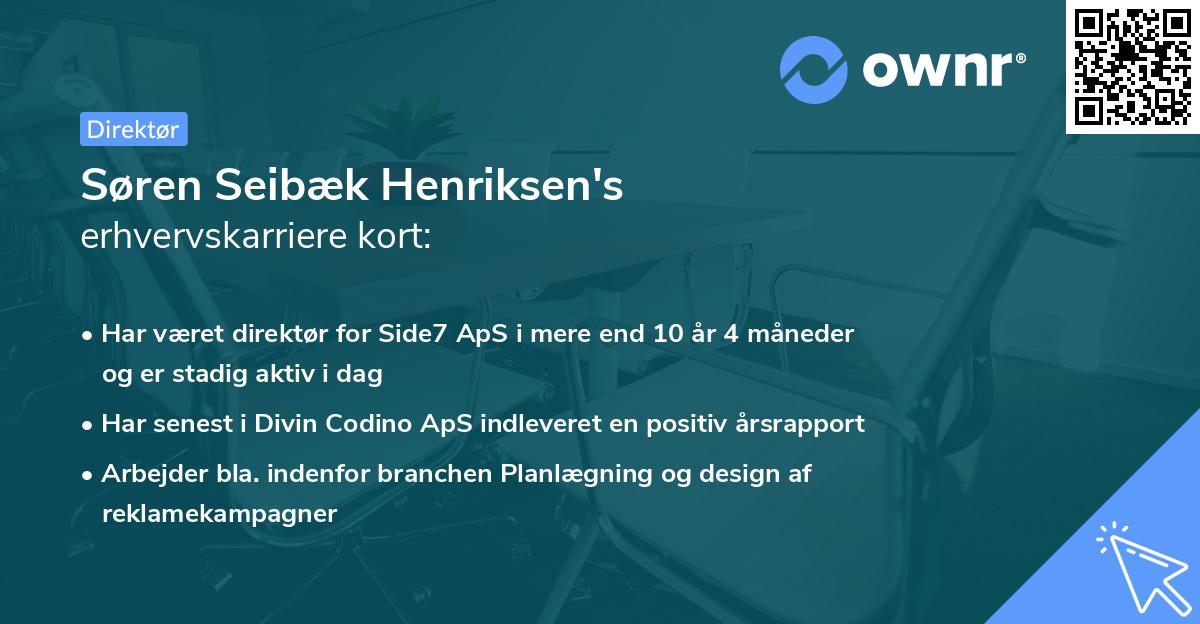 ownr®

Direktør

Søren Seibæk Henriksen's
erhvervskarriere kort:

• Har været direktør for Side7 ApS i mere end 10 år 4 måneder og er stadig aktiv i dag
• Har senest i Divin Codino ApS indleveret en positiv årsrapport
• Arbejder bla. indenfor branchen Planlægning og design af reklamekampagner